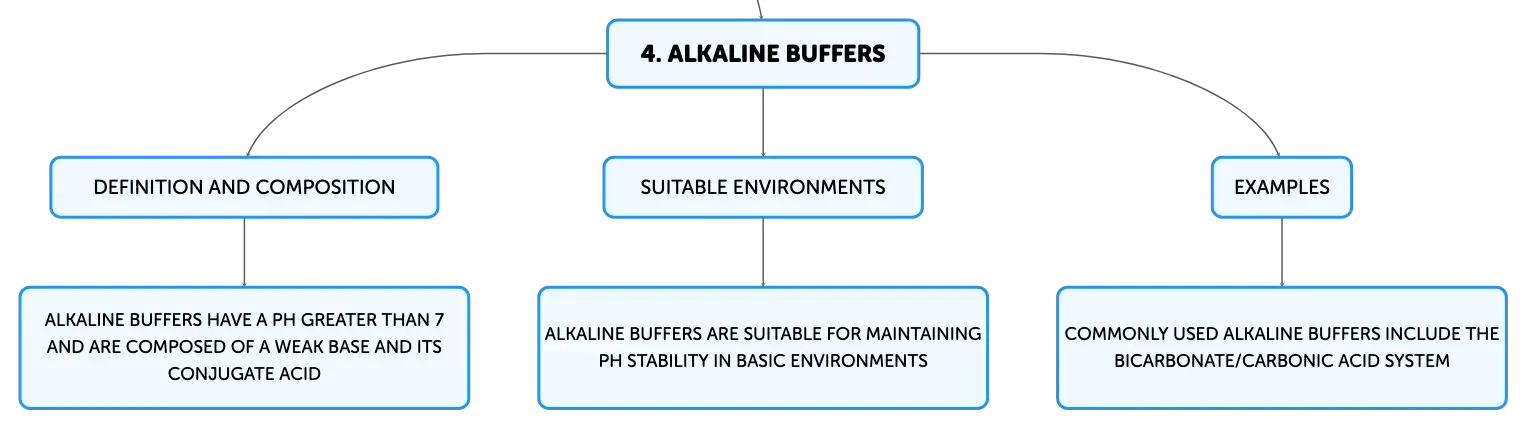 4. ALKALINE BUFFERS

DEFINITION AND COMPOSITION

ALKALINE BUFFERS HAVE A PH GREATER THAN 7 AND ARE COMPOSED OF A WEAK BASE AND ITS CONJUGATE ACID

SUITABLE ENVIRONMENTS

ALKALINE BUFFERS ARE SUITABLE FOR MAINTAINING PH STABILITY IN BASIC ENVIRONMENTS

EXAMPLES

COMMONLY USED ALKALINE BUFFERS INCLUDE THE BICARBONATE/CARBONIC ACID SYSTEM